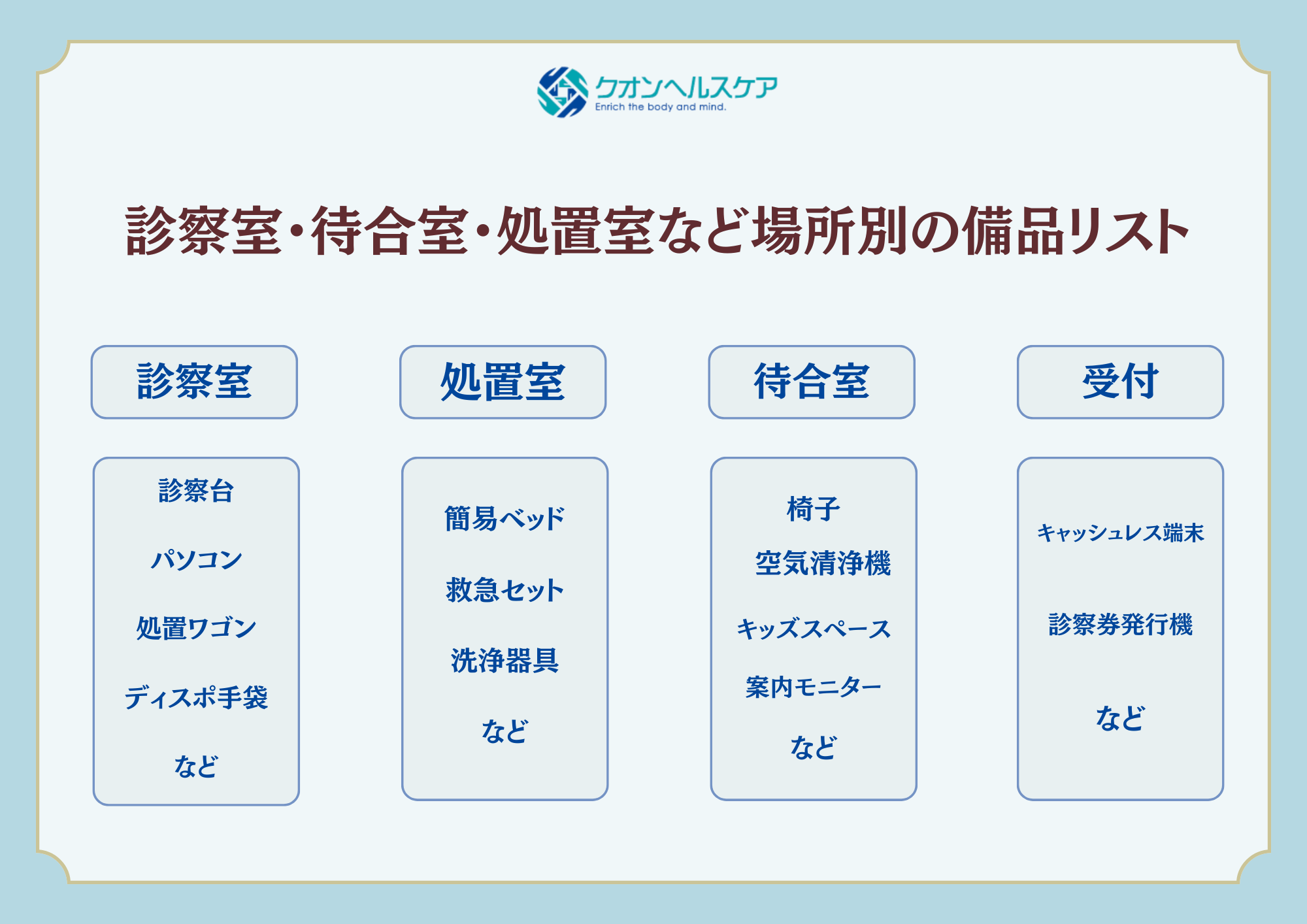 クオンヘルスケア
Enrich the body and mind.

診察室・待合室・処置室など場所別の備品リスト

診察室

診察台
パソコン
処置ワゴン
ディスポ手袋
など

処置室

簡易ベッド
救急セット
洗浄器具
など

待合室

椅子
空気清浄機
キッズスペース
案内モニター
など

受付

キャッシュレス端末
診察券発行機
など